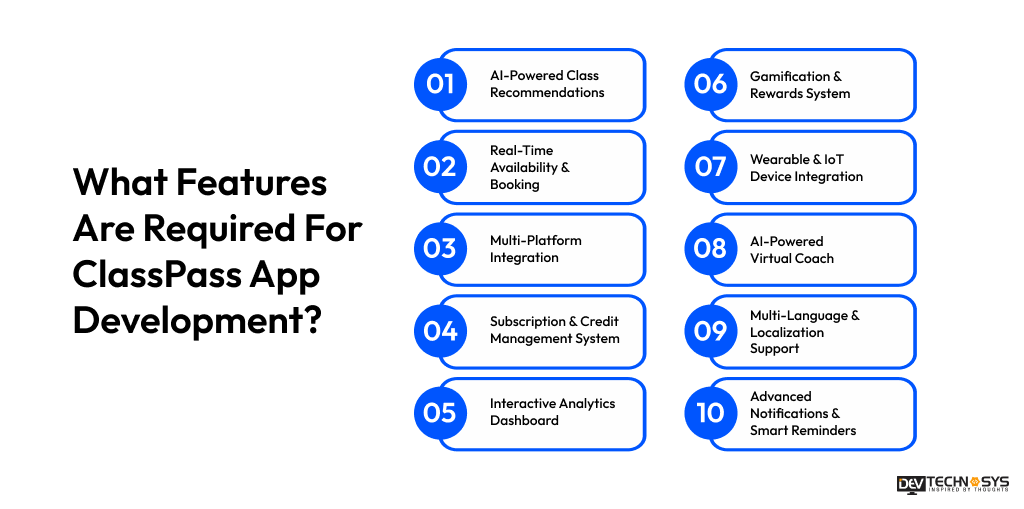 What Features Are Required For ClassPass App Development?

01 AI-Powered Class Recommendations

02 Real-Time Availability & Booking

03 Multi-Platform Integration

04 Subscription & Credit Management System

05 Interactive Analytics Dashboard

06 Gamification & Rewards System

07 Wearable & IoT Device Integration

08 AI-Powered Virtual Coach

09 Multi-Language & Localization Support

10 Advanced Notifications & Smart Reminders

DEV TECHNOSYS INSPIRED BY THOUGHTS